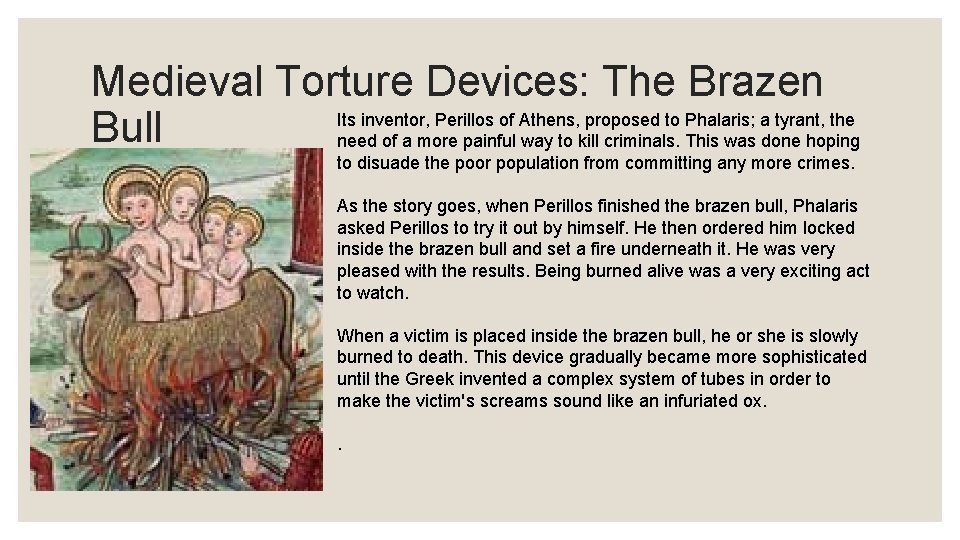 Medieval Torture Devices: The Brazen Bull

Its inventor, Perillos of Athens, proposed to Phalaris; a tyrant, the need of a more painful way to kill criminals. This was done hoping to disuade the poor population from committing any more crimes.

As the story goes, when Perillos finished the brazen bull, Phalaris asked Perillos to try it out by himself. He then ordered him locked inside the brazen bull and set a fire underneath it. He was very pleased with the results. Being burned alive was a very exciting act to watch.

When a victim is placed inside the brazen bull, he or she is slowly burned to death. This device gradually became more sophisticated until the Greek invented a complex system of tubes in order to make the victim's screams sound like an infuriated ox.

.